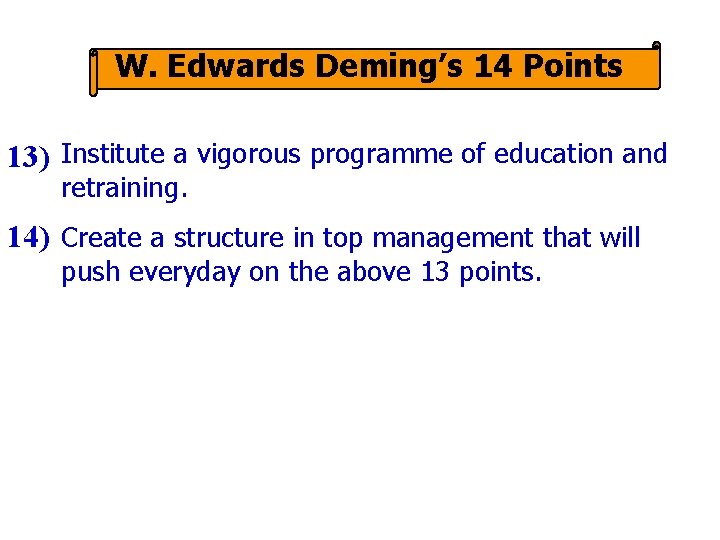 W. Edwards Deming's 14 Points

13) Institute a vigorous programme of education and retraining.

14) Create a structure in top management that will push everyday on the above 13 points.